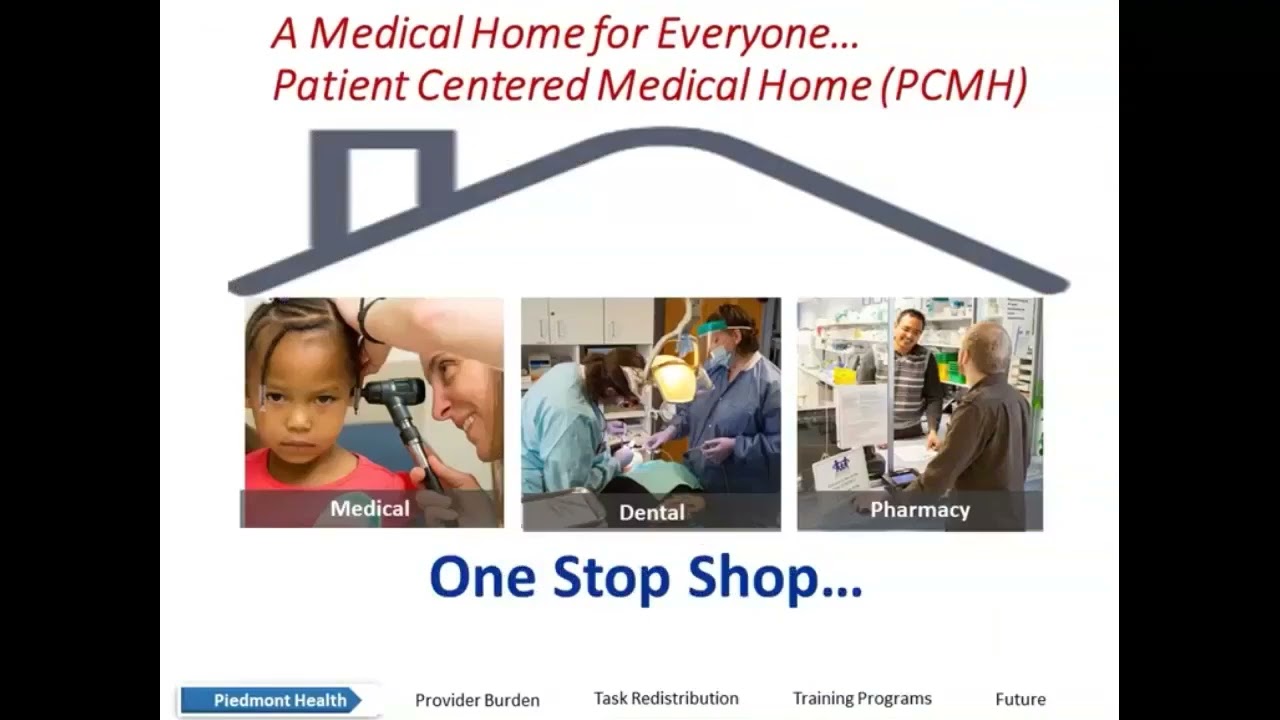 A Medical Home for Everyone…
Patient Centered Medical Home (PCMH)

Medical

Dental

Pharmacy

One Stop Shop…

Piedmont Health
Provider Burden
Task Redistribution
Training Programs
Future